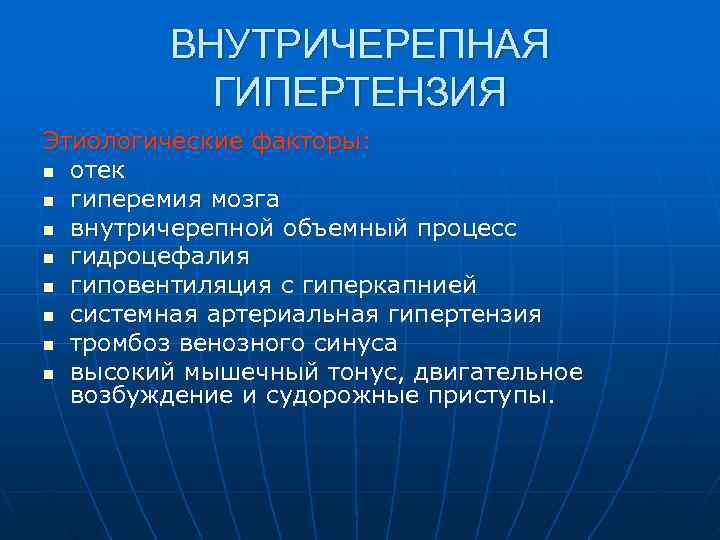 ВНУТРИЧЕРЕПНАЯ ГИПЕРТЕНЗИЯ

Этиологические факторы:

- отек
- гиперемия мозга
- внутричерепной объемный процесс
- гидроцефалия
- гиповентиляция с гиперкапнией
- системная артериальная гипертензия
- тромбоз венозного синуса
- высокий мышечный тонус, двигательное возбуждение и судорожные приступы.